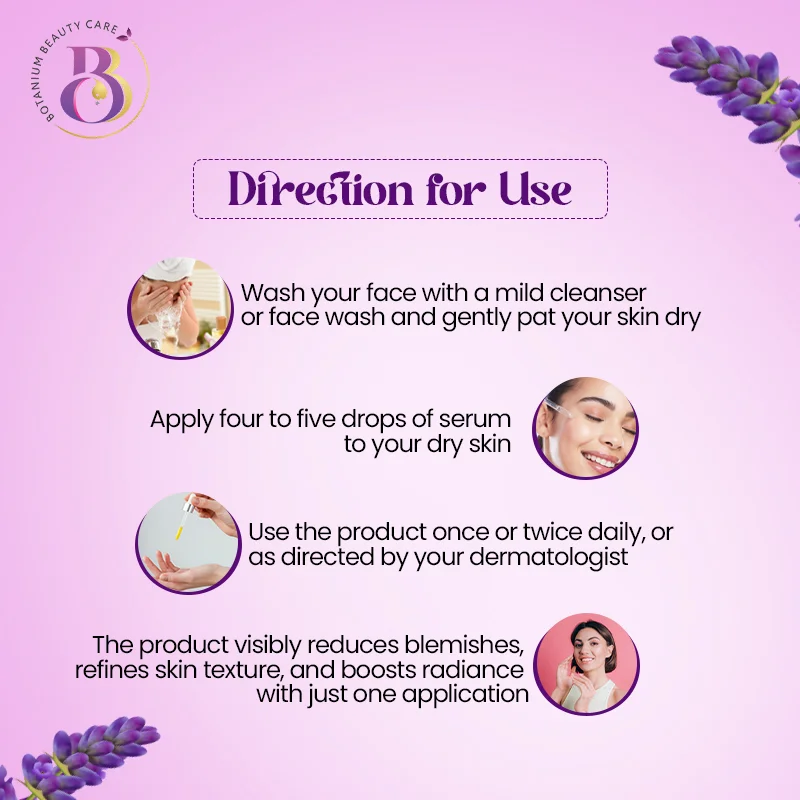 BOTANIUM BEAUTY CARE

B

Direction for Use

Wash your face with a mild cleanser or face wash and gently pat your skin dry

Apply four to five drops of serum to your dry skin

Use the product once or twice daily, or as directed by your dermatologist

The product visibly reduces blemishes, refines skin texture, and boosts radiance with just one application